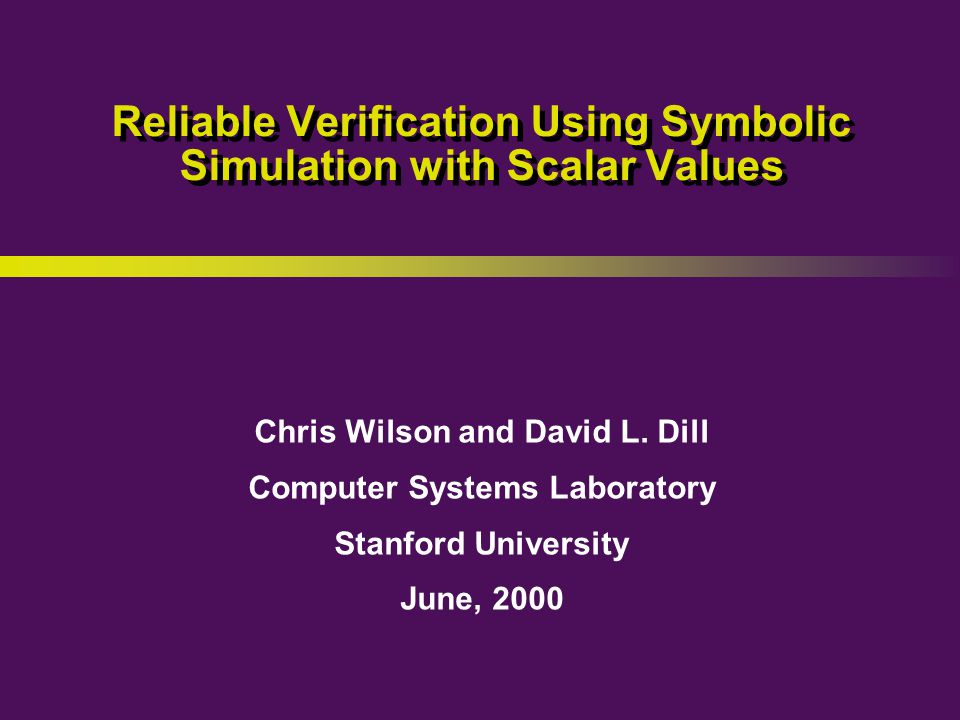 Reliable Verification Using Symbolic Simulation with Scalar Values

Chris Wilson and David L. Dill

Computer Systems Laboratory

Stanford University

June, 2000